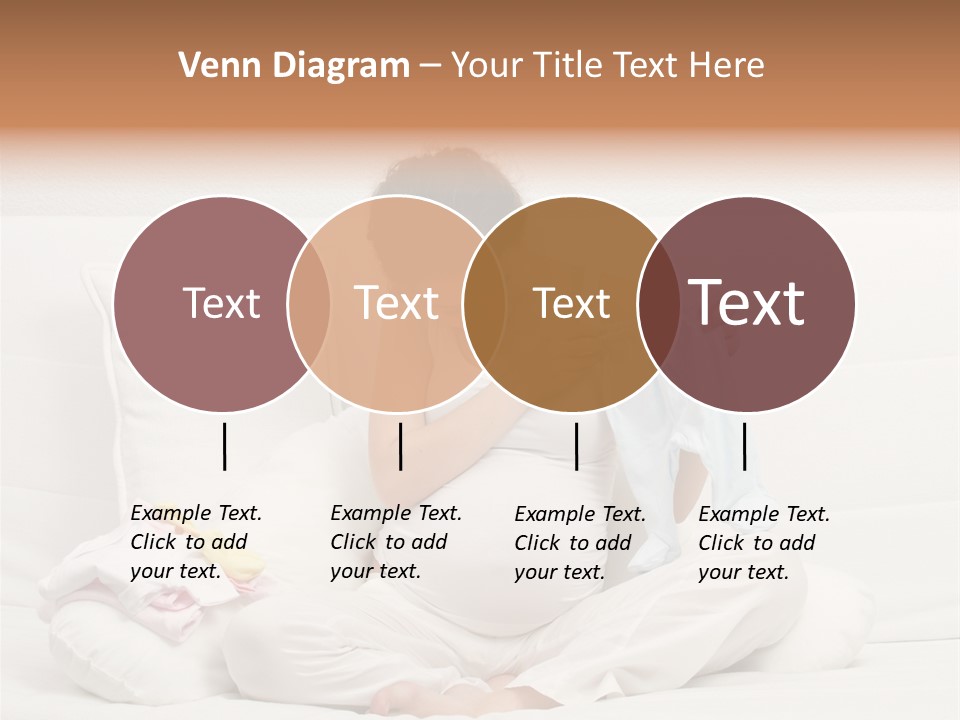 Venn Diagram – Your Title Text Here

Text

Text

Text

Text

Example Text. Click to add your text.

Example Text. Click to add your text.

Example Text. Click to add your text.

Example Text. Click to add your text.